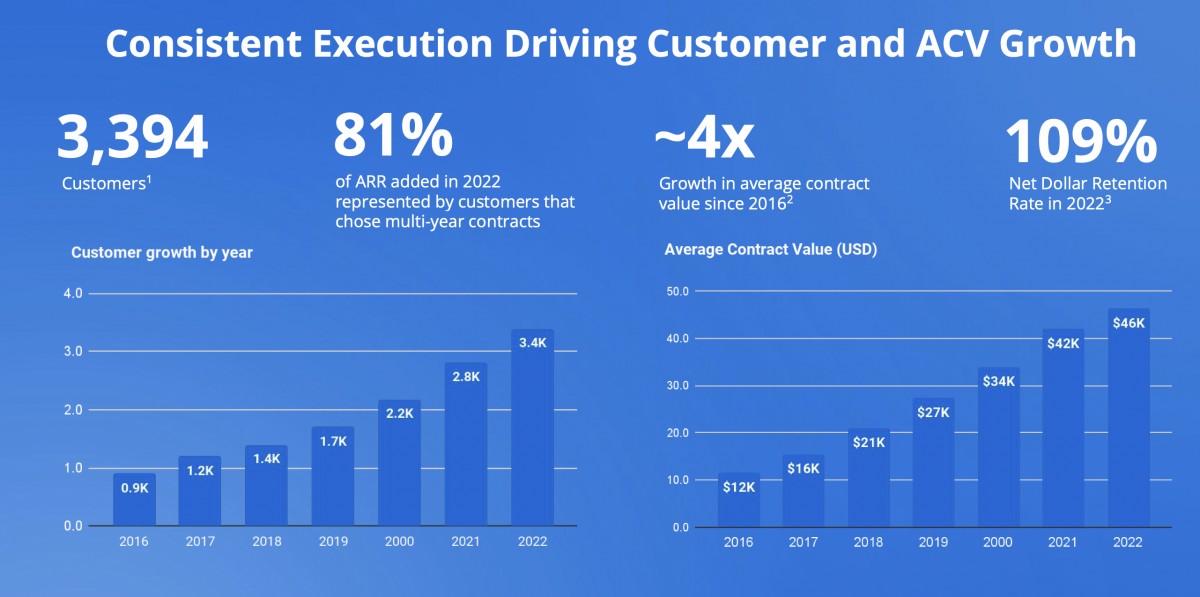 Consistent Execution Driving Customer and ACV Growth

3,394
Customers$^1$

81%
of ARR added in 2022 represented by customers that chose multi-year contracts

~4x
Growth in average contract value since 2016$^2$

109%
Net Dollar Retention Rate in 2022$^3$

Customer growth by year

4.0
3.0
2.0
1.0
0.0

0.9K 1.2K 1.4K 1.7K 2.2K 2.8K 3.4K

2016 2017 2018 2019 2000 2021 2022

Average Contract Value (USD)

50.0
40.0
30.0
20.0
10.0
0.0

$12K $16K $21K $27K $34K $42K $46K

2016 2017 2018 2019 2000 2021 2022